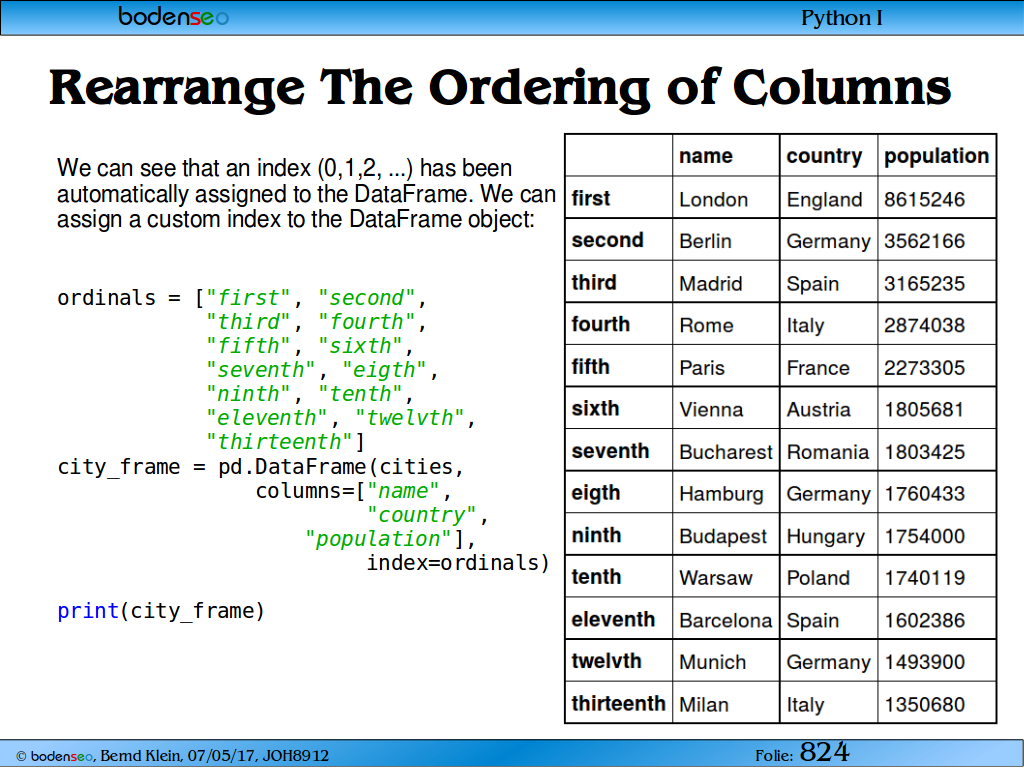 bodenseo

Python I

Rearrange The Ordering of Columns

We can see that an index (0,1,2, ...) has been automatically assigned to the DataFrame. We can assign a custom index to the DataFrame object:

ordinals = ["first", "second",
            "third", "fourth",
            "fifth", "sixth",
            "seventh", "eigth",
            "ninth", "tenth",
            "eleventh", "twelvth",
            "thirteenth"]
city_frame = pd.DataFrame(cities,
                columns=["name",
                         "country",
                    "population"],
                         index=ordinals)

print(city_frame)

| | name | country | population |
|---|---|---|---|
| first | London | England | 8615246 |
| second | Berlin | Germany | 3562166 |
| third | Madrid | Spain | 3165235 |
| fourth | Rome | Italy | 2874038 |
| fifth | Paris | France | 2273305 |
| sixth | Vienna | Austria | 1805681 |
| seventh | Bucharest | Romania | 1803425 |
| eigth | Hamburg | Germany | 1760433 |
| ninth | Budapest | Hungary | 1754000 |
| tenth | Warsaw | Poland | 1740119 |
| eleventh | Barcelona | Spain | 1602386 |
| twelvth | Munich | Germany | 1493900 |
| thirteenth | Milan | Italy | 1350680 |

© bodenseo, Bernd Klein, 07/05/17, JOH8912

Folie: 824